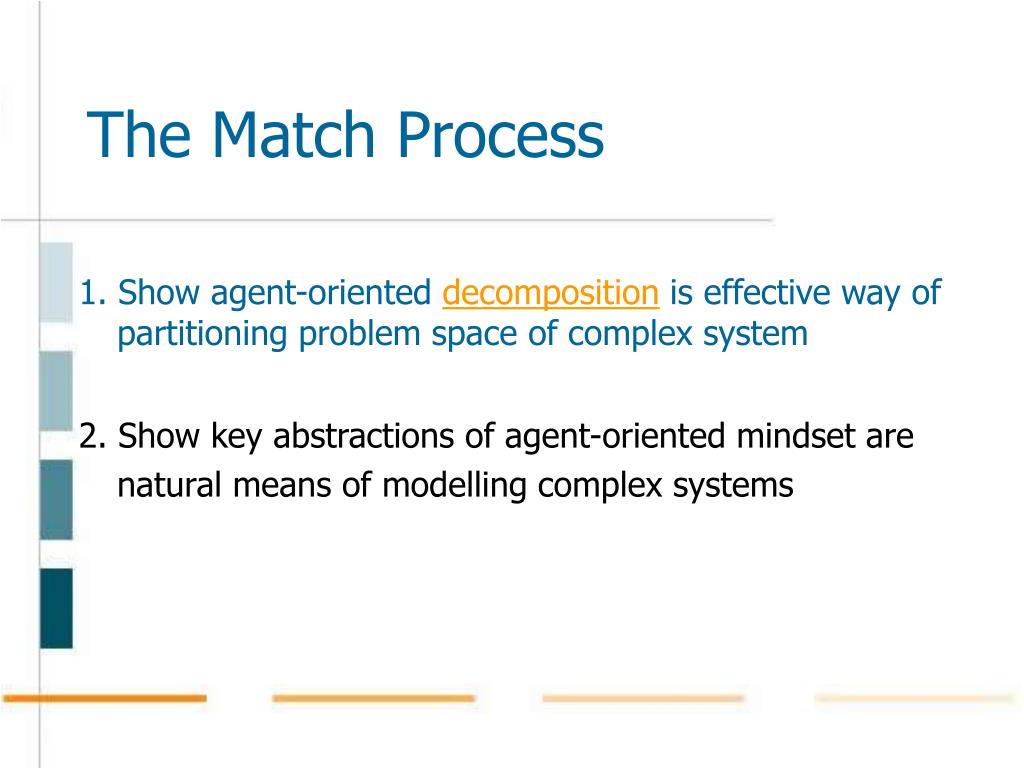 The Match Process

1. Show agent-oriented decomposition is effective way of partitioning problem space of complex system

2. Show key abstractions of agent-oriented mindset are natural means of modelling complex systems